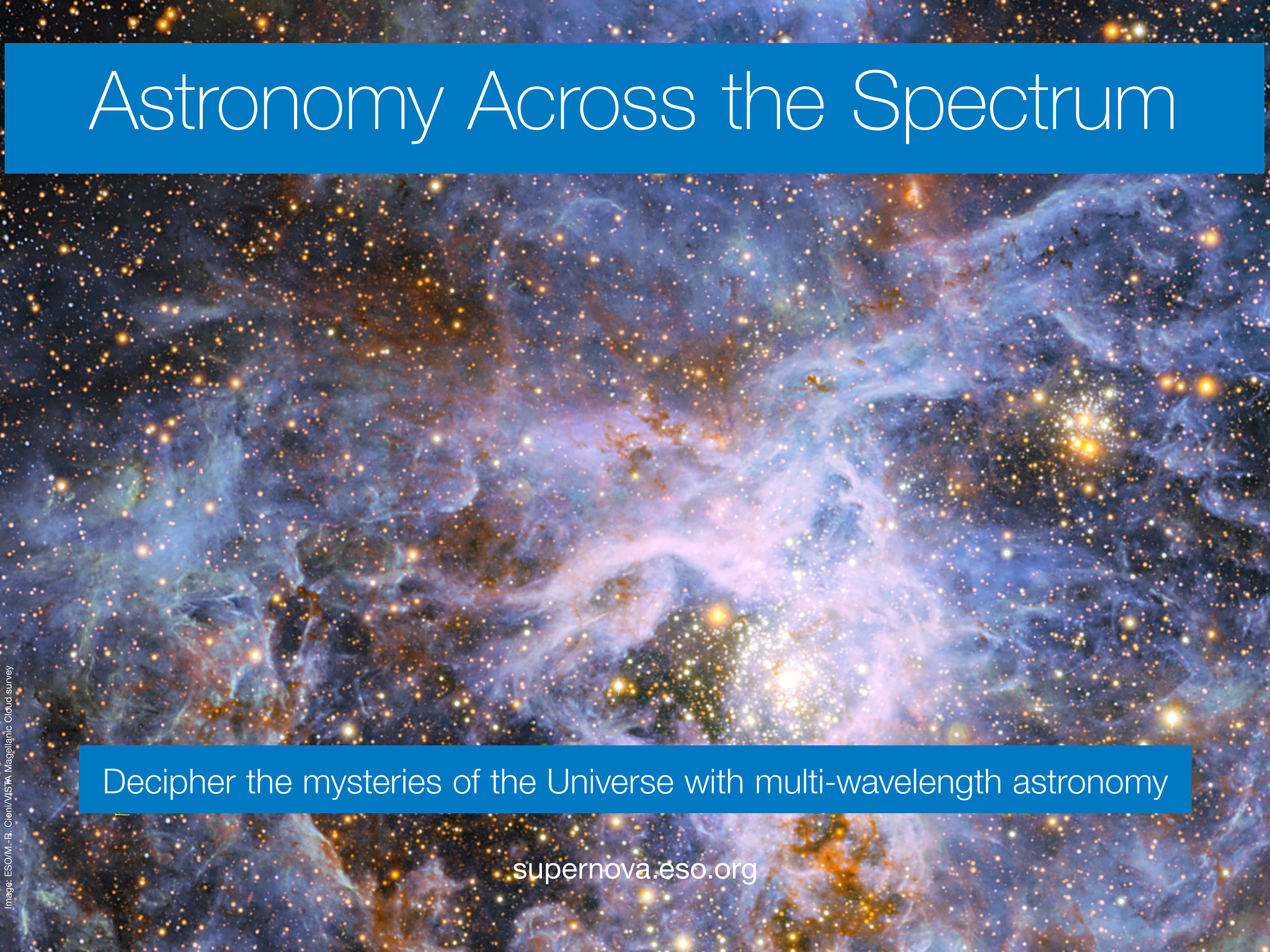 Astronomy Across the Spectrum

Decipher the mysteries of the Universe with multi-wavelength astronomy

supernova.eso.org

Image: ESO/M.-R. Cioni/VISTA Magellanic Cloud survey